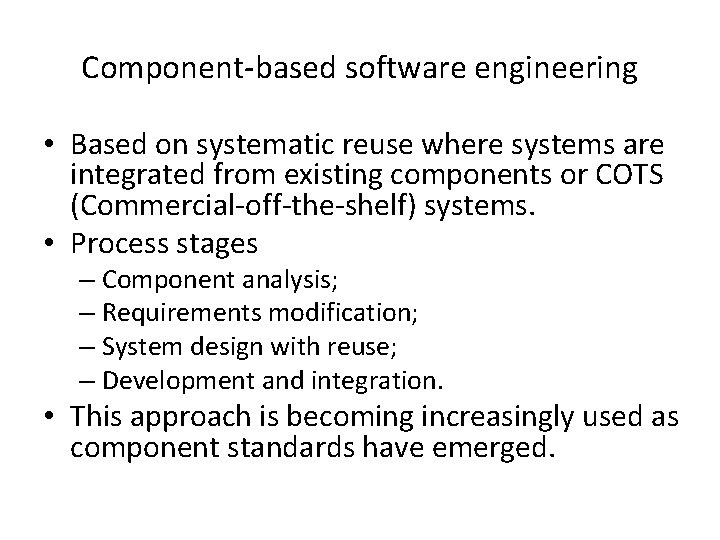 Component-based software engineering

• Based on systematic reuse where systems are integrated from existing components or COTS (Commercial-off-the-shelf) systems.
• Process stages
– Component analysis;
– Requirements modification;
– System design with reuse;
– Development and integration.
• This approach is becoming increasingly used as component standards have emerged.